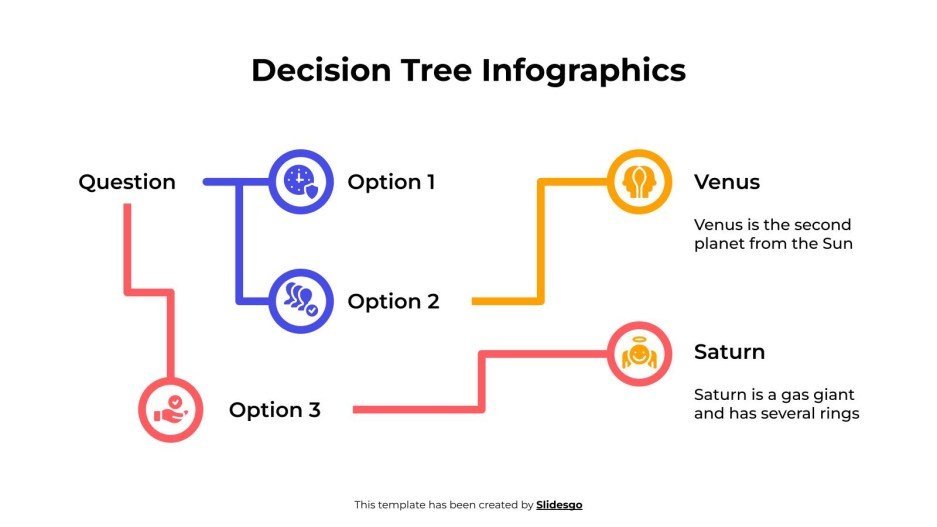 Decision Tree Infographics

Question

Option 1

Option 2

Option 3

Venus

Venus is the second planet from the Sun

Saturn

Saturn is a gas giant and has several rings

This template has been created by Slidesgo